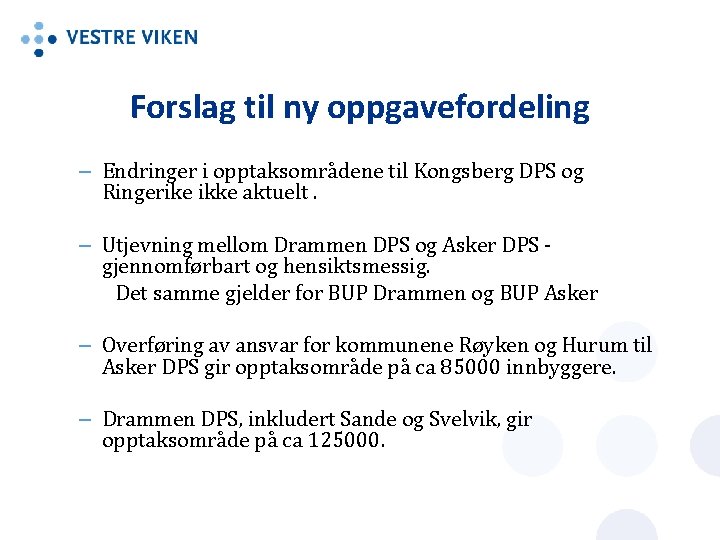 VESTRE VIKEN

Forslag til ny oppgavefordeling

– Endringer i opptaksområdene til Kongsberg DPS og Ringerike ikke aktuelt .

– Utjevning mellom Drammen DPS og Asker DPS - gjennomførbart og hensiktsmessig.
Det samme gjelder for BUP Drammen og BUP Asker

– Overføring av ansvar for kommunene Røyken og Hurum til Asker DPS gir opptaksområde på ca 85000 innbyggere.

– Drammen DPS, inkludert Sande og Svelvik, gir opptaksområde på ca 125000.